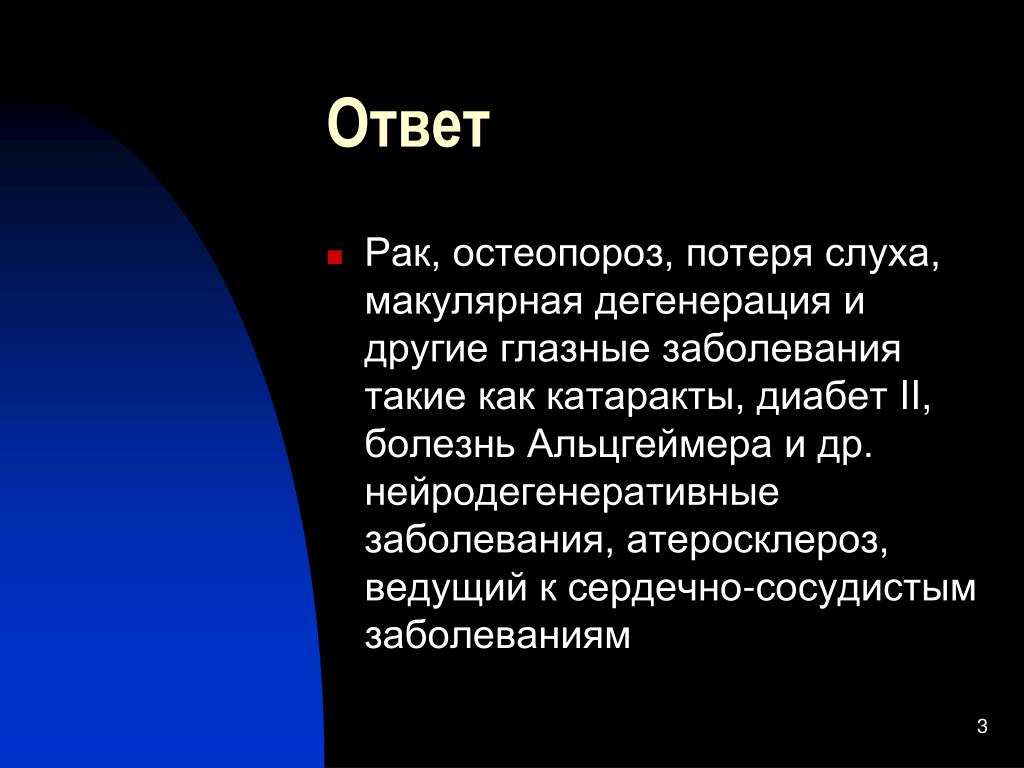 Ответ

Рак, остеопороз, потеря слуха, макулярная дегенерация и другие глазные заболевания такие как катаракты, диабет II, болезнь Альцгеймера и др. нейродегенеративные заболевания, атеросклероз, ведущий к сердечно-сосудистым заболеваниям

3